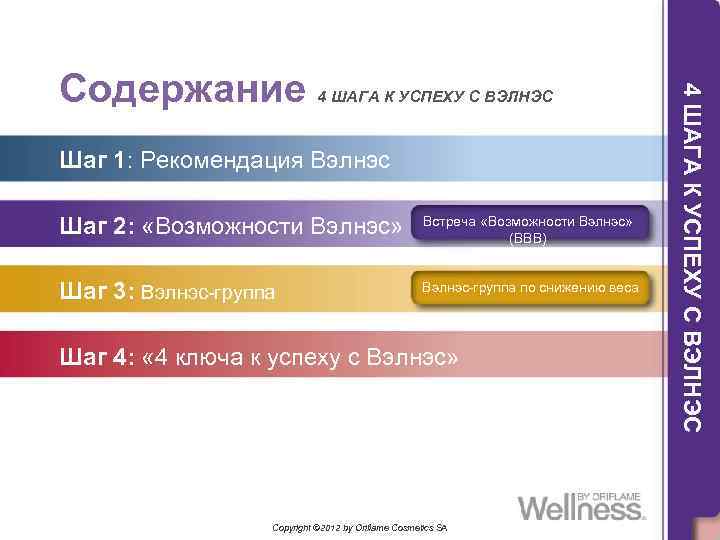 Содержание 4 ШАГА К УСПЕХУ С ВЭЛНЭС

Шаг 1: Рекомендация Вэлнэс

Шаг 2: «Возможности Вэлнэс»

Встреча «Возможности Вэлнэс» (ВВВ)

Шаг 3: Вэлнэс-группа

Вэлнэс-группа по снижению веса

Шаг 4: «4 ключа к успеху с Вэлнэс»

4 ШАГА К УСПЕХУ С ВЭЛНЭС

Wellness BY ORIFLAME

Copyright ©2012 by Oriflame Cosmetics SA